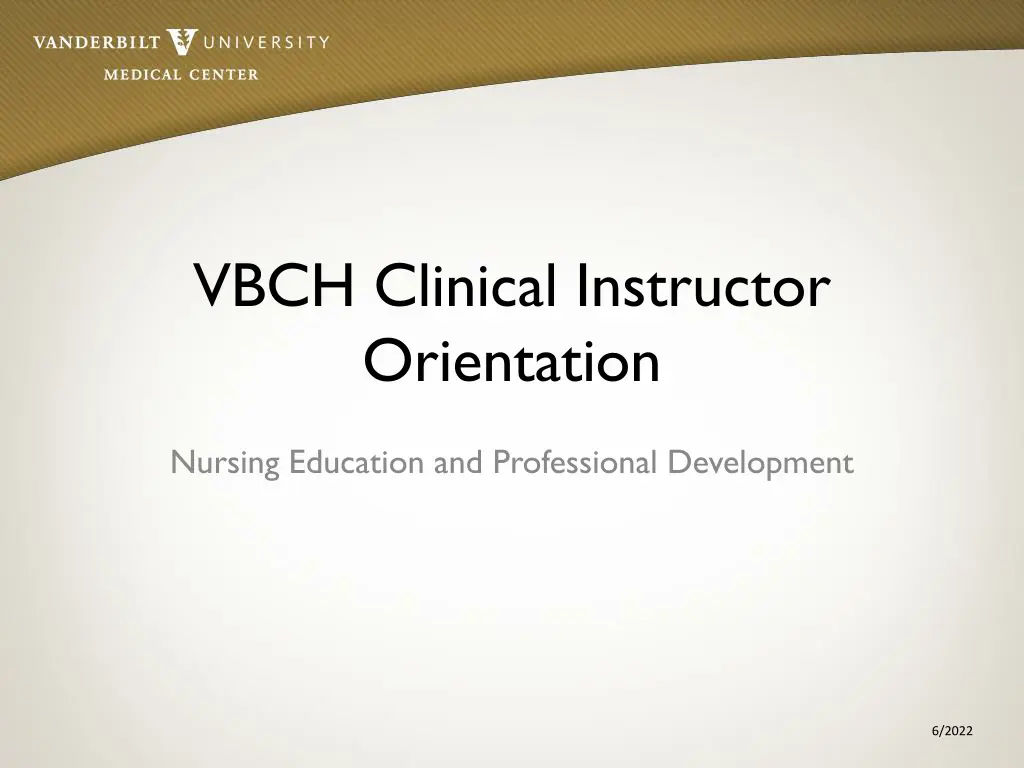 VANDERBILT UNIVERSITY
MEDICAL CENTER

VBCH Clinical Instructor Orientation

Nursing Education and Professional Development

6/2022